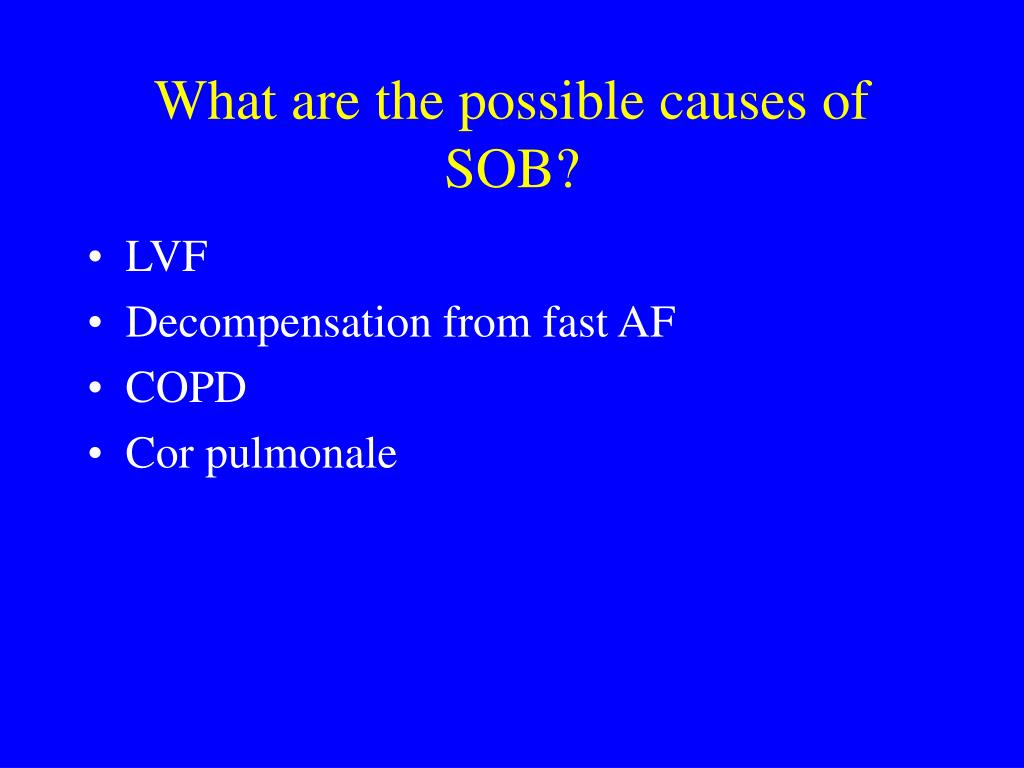 What are the possible causes of SOB?

• LVF
• Decompensation from fast AF
• COPD
• Cor pulmonale